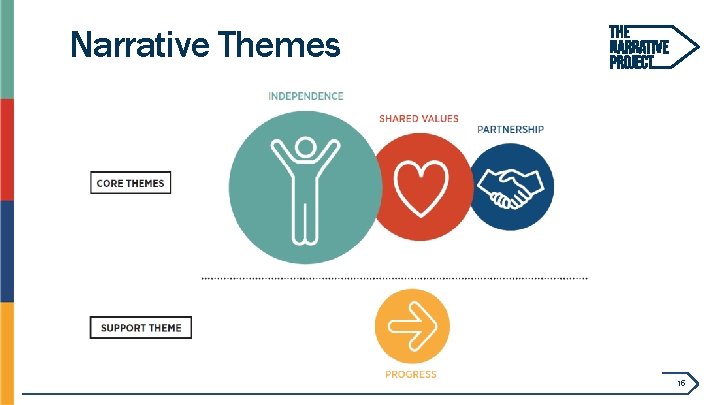 Narrative Themes

THE NARRATIVE PROJECT

INDEPENDENCE

SHARED VALUES

PARTNERSHIP

CORE THEMES

SUPPORT THEME

PROGRESS

16